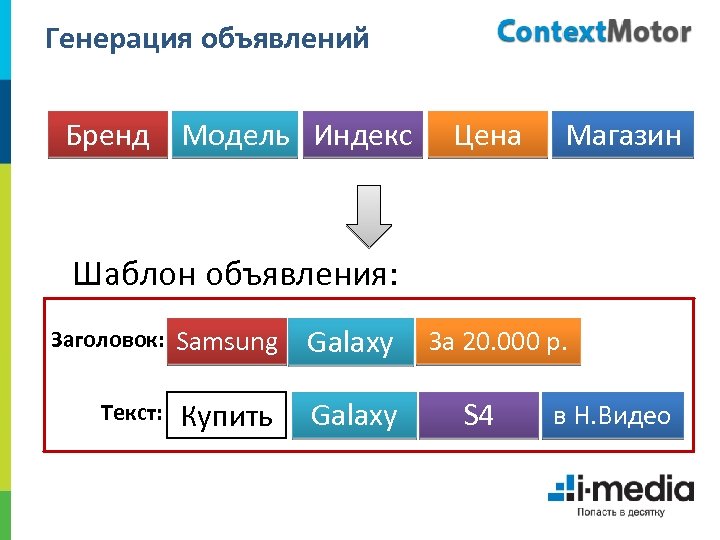 Генерация объявлений

ContextMotor

Бренд Модель Индекс Цена Магазин

Шаблон объявления:

Заголовок: Samsung Galaxy За 20.000 р.

Текст: Купить Galaxy S4 в Н.Видео

i-media
Попасть в десятку